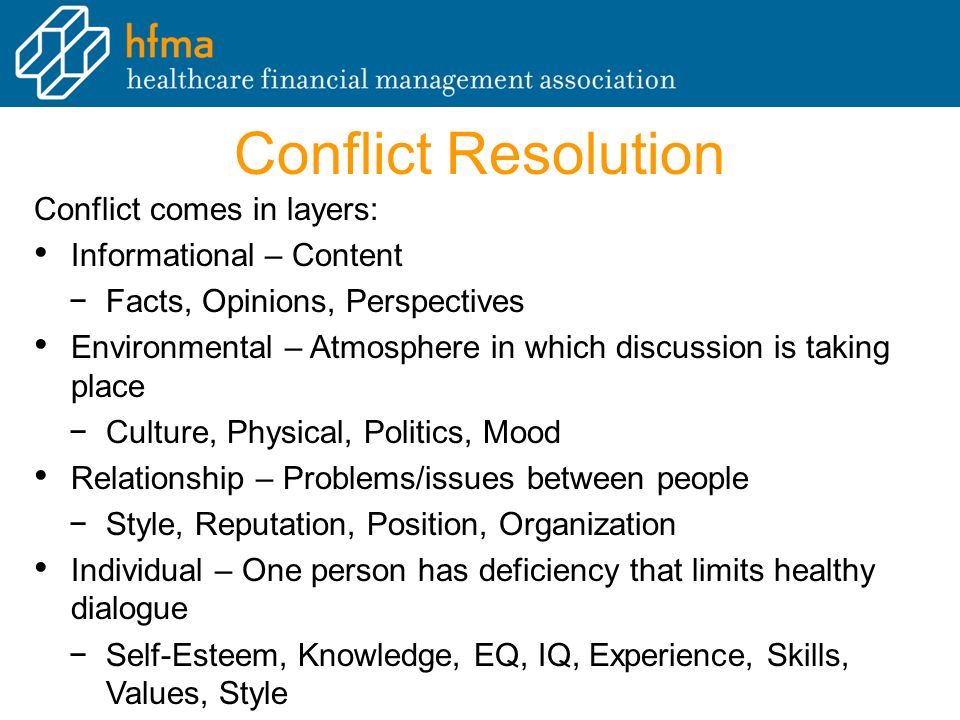 hfma
healthcare financial management association

Conflict Resolution

Conflict comes in layers:

• Informational – Content
− Facts, Opinions, Perspectives
• Environmental – Atmosphere in which discussion is taking place
− Culture, Physical, Politics, Mood
• Relationship – Problems/issues between people
− Style, Reputation, Position, Organization
• Individual – One person has deficiency that limits healthy dialogue
− Self-Esteem, Knowledge, EQ, IQ, Experience, Skills, Values, Style